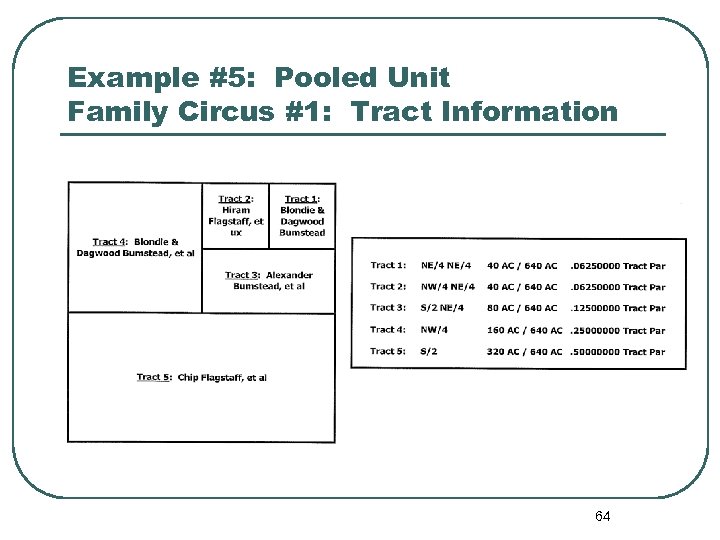 Example #5: Pooled Unit
Family Circus #1: Tract Information

Tract 4: Blondie & Dagwood Bumstead, et al

Tract 2: Hiram Flagstaff, et ux

Tract 1: Blondie & Dagwood Bumstead

Tract 3: Alexander Bumstead, et al

Tract 5: Chip Flagstaff, et al

| Tract 1: | NE/4 NE/4 | 40 AC / 640 AC | .06250000 Tract Par |
|---|---|---|---|
| Tract 2: | NW/4 NE/4 | 40 AC / 640 AC | .06250000 Tract Par |
| Tract 3: | S/2 NE/4 | 80 AC / 640 AC | .12500000 Tract Par |
| Tract 4: | NW/4 | 160 AC / 640 AC | .25000000 Tract Par |
| Tract 5: | S/2 | 320 AC / 640 AC | .50000000 Tract Par |

64